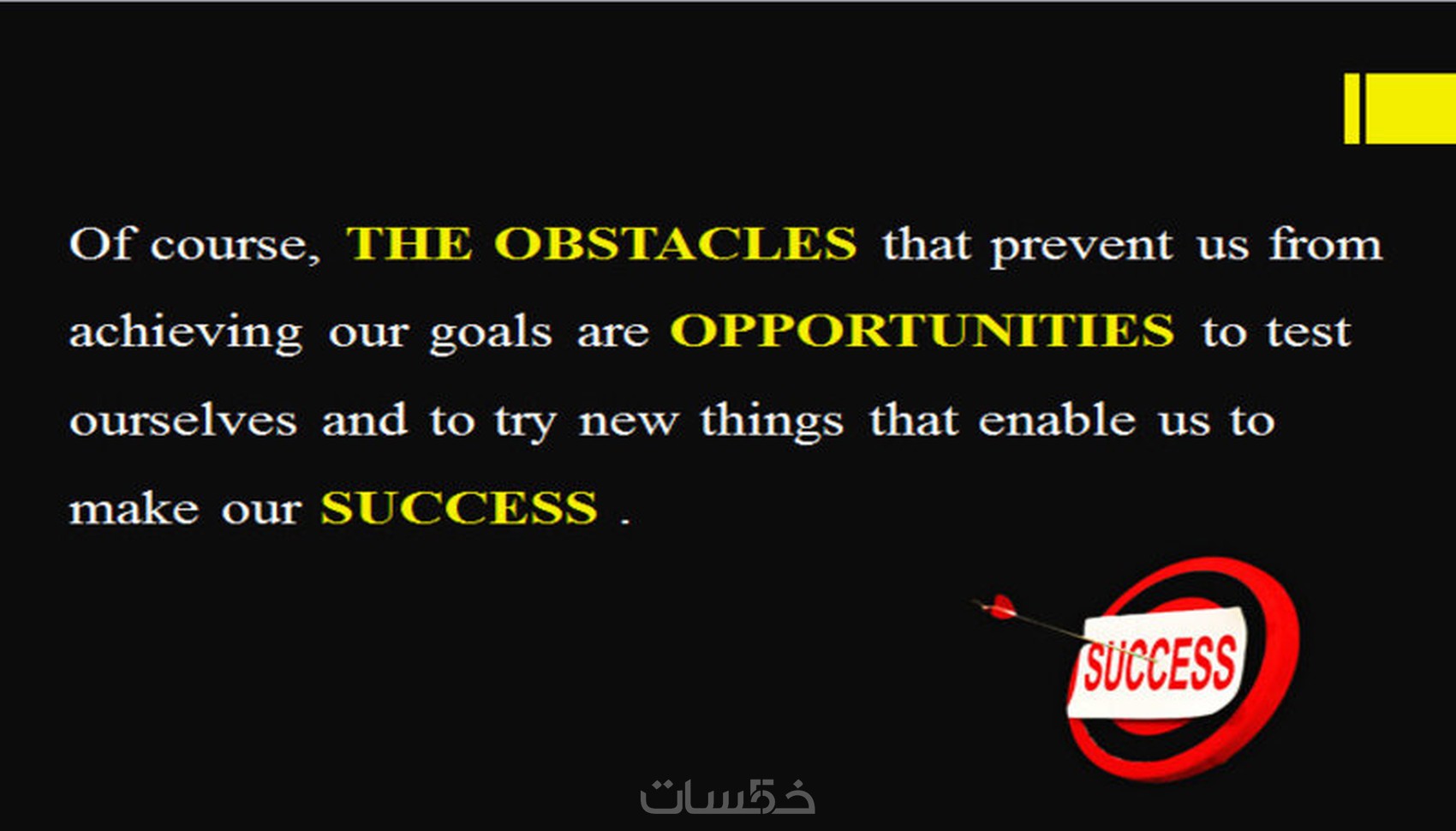 Of course, THE OBSTACLES that prevent us from achieving our goals are OPPORTUNITIES to test ourselves and to try new things that enable us to make our SUCCESS .

SUCCESS

خمسات